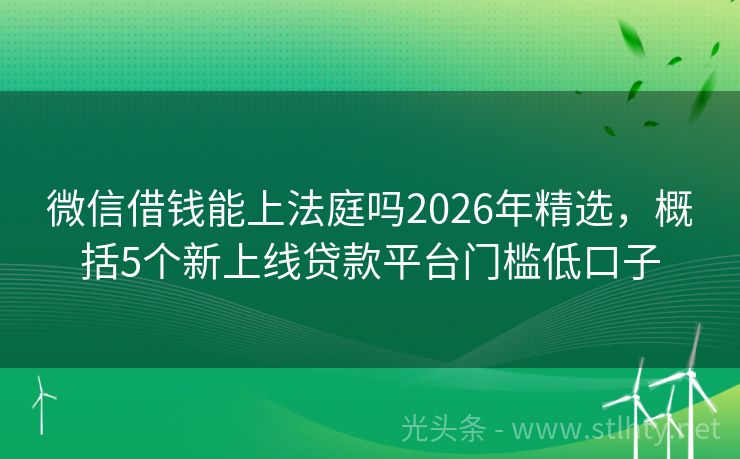 微信借钱能上法庭吗2026年精选，概括5个新上线贷款平台门槛低口子

光头条 - www.stlhty.net